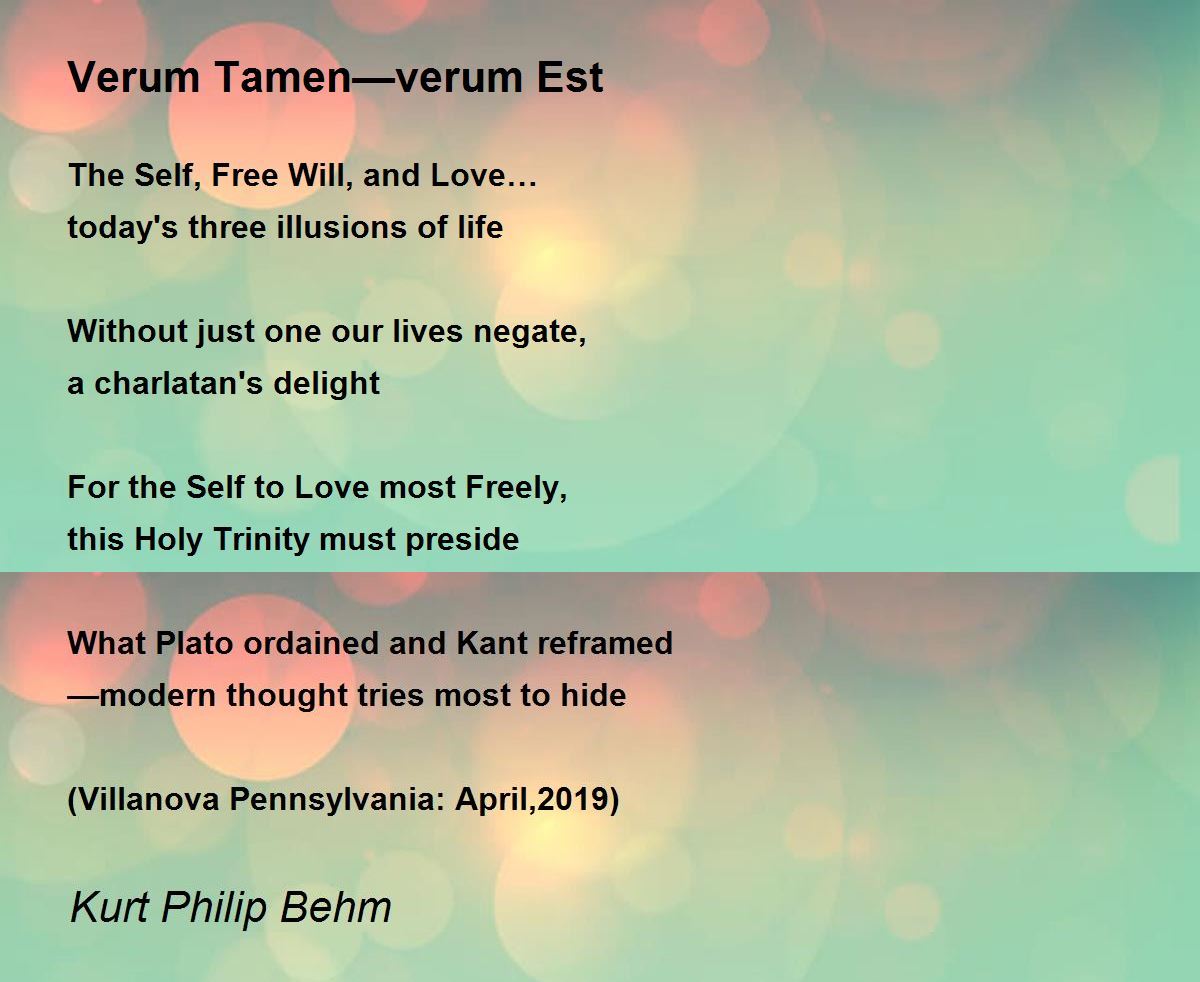 Verum Tamen—verum Est

The Self, Free Will, and Love…
today's three illusions of life

Without just one our lives negate,
a charlatan's delight

For the Self to Love most Freely,
this Holy Trinity must preside

What Plato ordained and Kant reframed
—modern thought tries most to hide

(Villanova Pennsylvania: April,2019)

Kurt Philip Behm